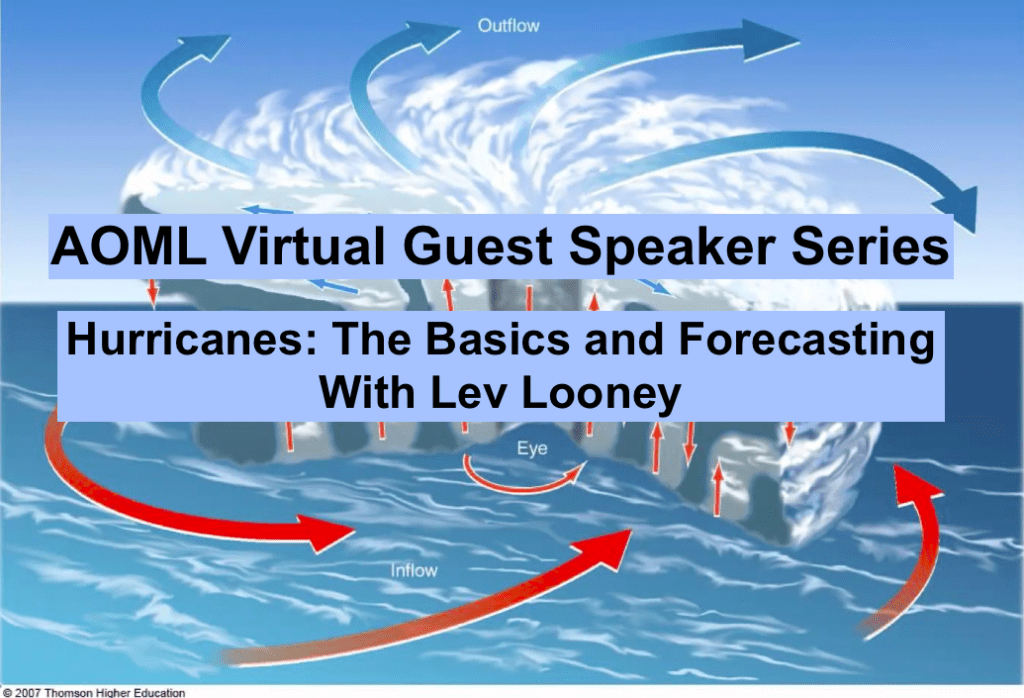 Outflow

AOML Virtual Guest Speaker Series

Hurricanes: The Basics and Forecasting With Lev Looney

Eye

Inflow

© 2007 Thomson Higher Education